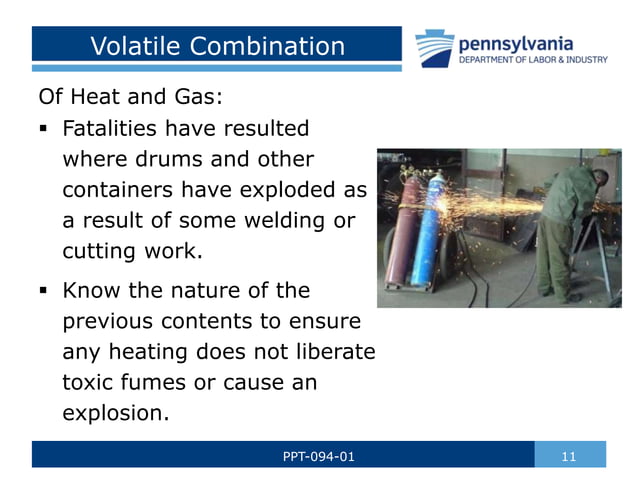 Volatile Combination

pennsylvania
DEPARTMENT OF LABOR & INDUSTRY

Of Heat and Gas:

▪ Fatalities have resulted where drums and other containers have exploded as a result of some welding or cutting work.

▪ Know the nature of the previous contents to ensure any heating does not liberate toxic fumes or cause an explosion.

PPT-094-01

11